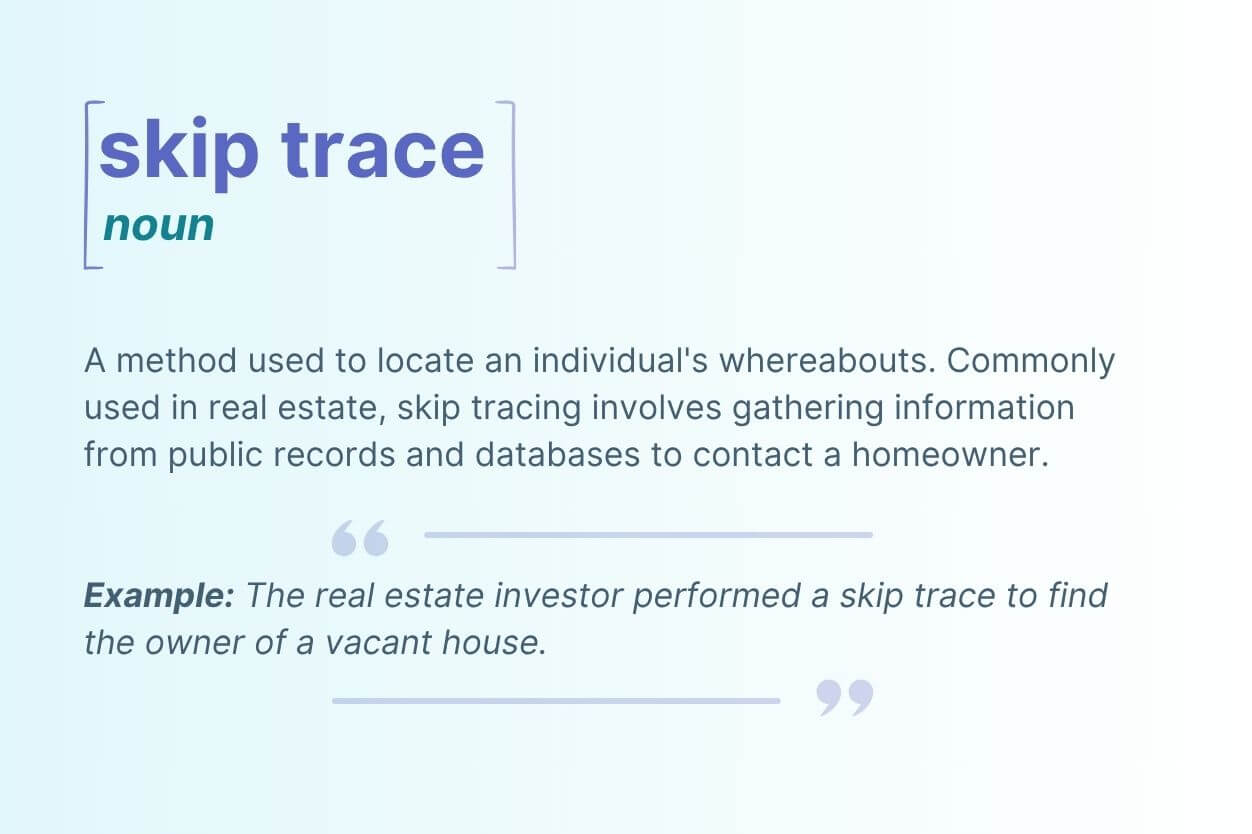 skip trace
noun

A method used to locate an individual's whereabouts. Commonly used in real estate, skip tracing involves gathering information from public records and databases to contact a homeowner.

“

Example: The real estate investor performed a skip trace to find the owner of a vacant house.

”